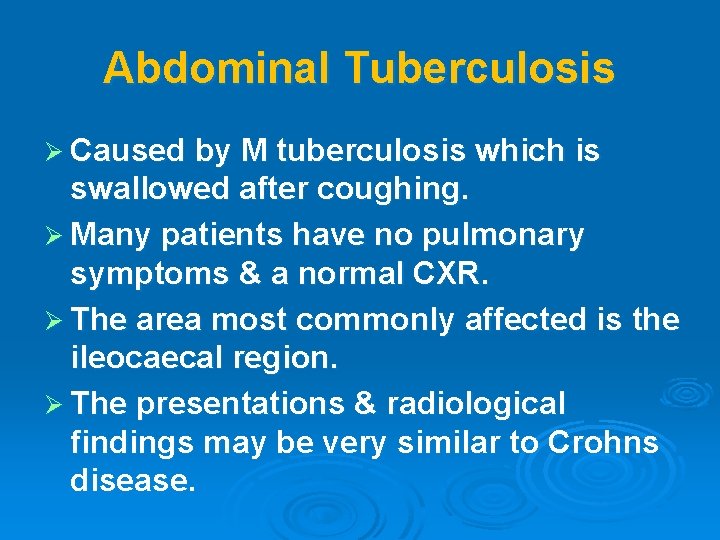 Abdominal Tuberculosis

➢ Caused by M tuberculosis which is swallowed after coughing.

➢ Many patients have no pulmonary symptoms & a normal CXR.

➢ The area most commonly affected is the ileocaecal region.

➢ The presentations & radiological findings may be very similar to Crohns disease.